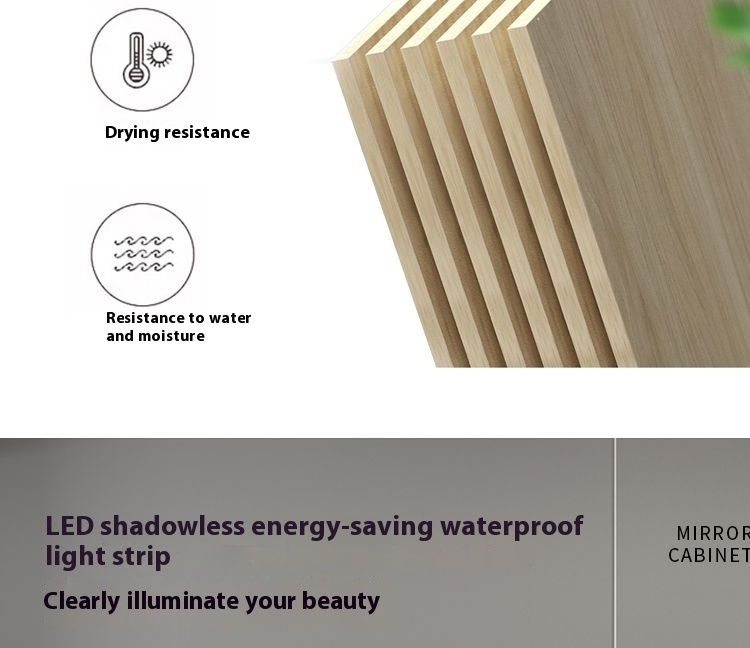 Drying resistance

Resistance to water and moisture

LED shadowless energy-saving waterproof light strip

Clearly illuminate your beauty

MIRROR
CABINET